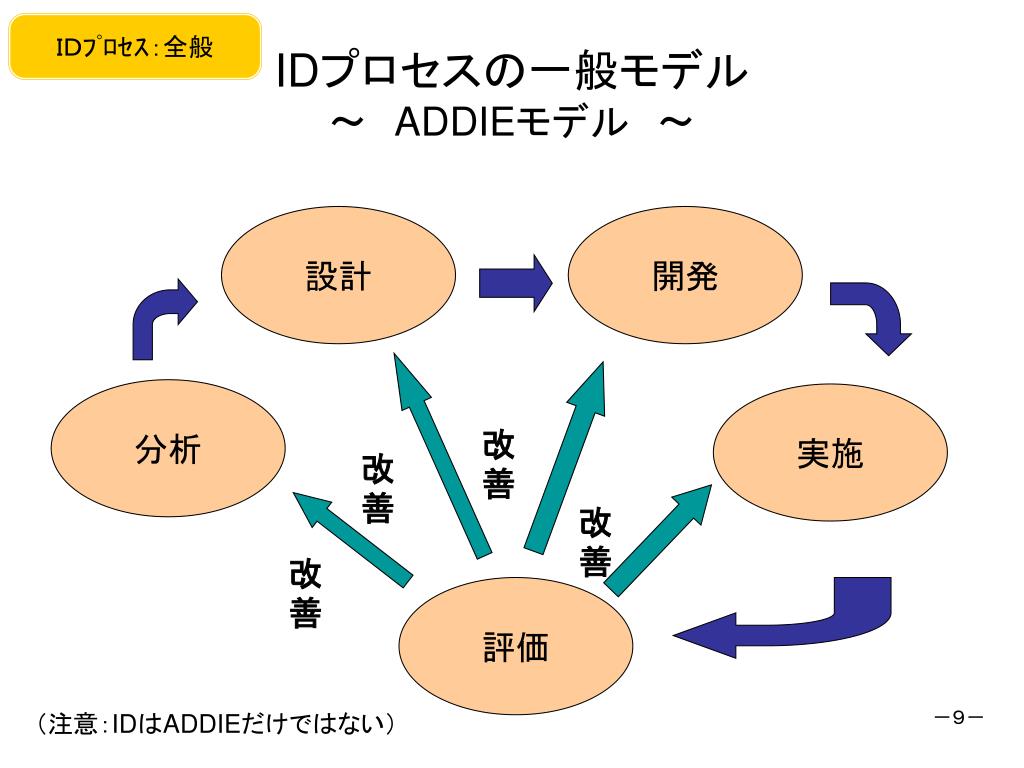 IDプロセス：全般

IDプロセスの一般モデル
～ ADDIEモデル ～

設計

開発

分析

実施

改善

改善

改善

改善

評価

（注意：IDはADDIEだけではない）

－9－